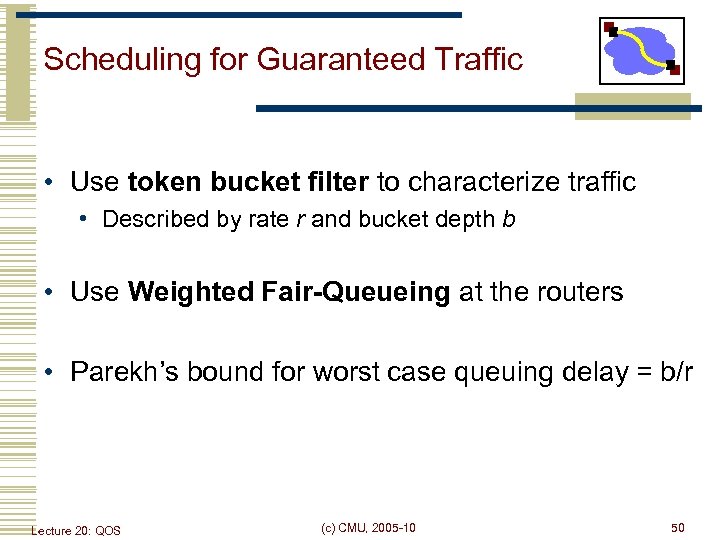 Scheduling for Guaranteed Traffic

• Use token bucket filter to characterize traffic
  • Described by rate r and bucket depth b

• Use Weighted Fair-Queueing at the routers

• Parekh's bound for worst case queuing delay = b/r

Lecture 20: QOS
(c) CMU, 2005-10
50